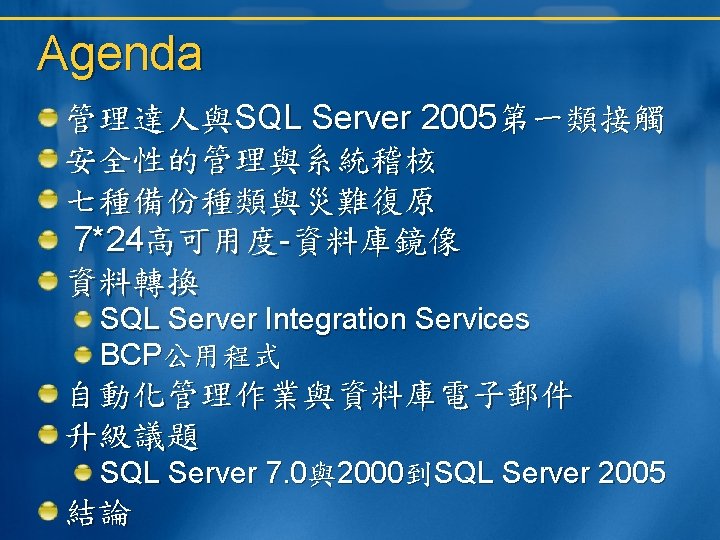 Agenda

管理達人與SQL Server 2005第一類接觸
安全性的管理與系統稽核
七種備份種類與災難復原
7*24高可用度-資料庫鏡像
資料轉換
SQL Server Integration Services
BCP公用程式
自動化管理作業與資料庫電子郵件
升級議題
SQL Server 7.0與2000到SQL Server 2005
結論